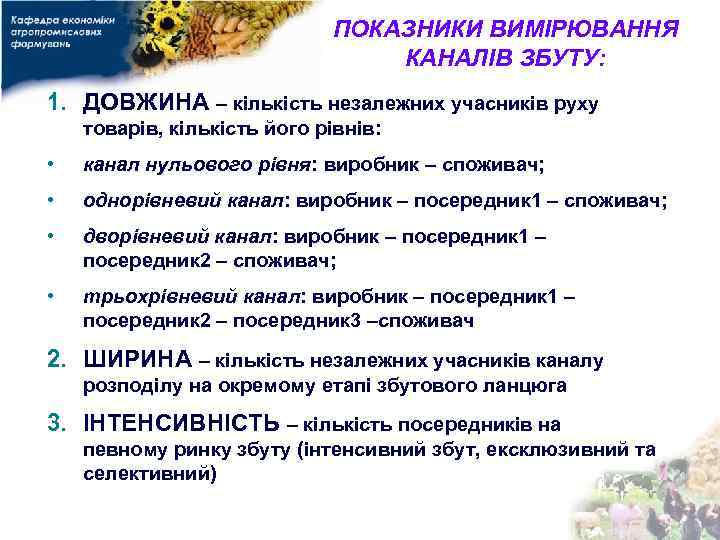 Кафедра економіки агропромислових формувань

ПОКАЗНИКИ ВИМІРЮВАННЯ КАНАЛІВ ЗБУТУ:

1. ДОВЖИНА – кількість незалежних учасників руху товарів, кількість його рівнів:

• канал нульового рівня: виробник – споживач;

• однорівневий канал: виробник – посередник1 – споживач;

• дворівневий канал: виробник – посередник1 – посередник2 – споживач;

• трьохрівневий канал: виробник – посередник1 – посередник2 – посередник3 –споживач

2. ШИРИНА – кількість незалежних учасників каналу розподілу на окремому етапі збутового ланцюга

3. ІНТЕНСИВНІСТЬ – кількість посередників на певному ринку збуту (інтенсивний збут, ексклюзивний та селективний)